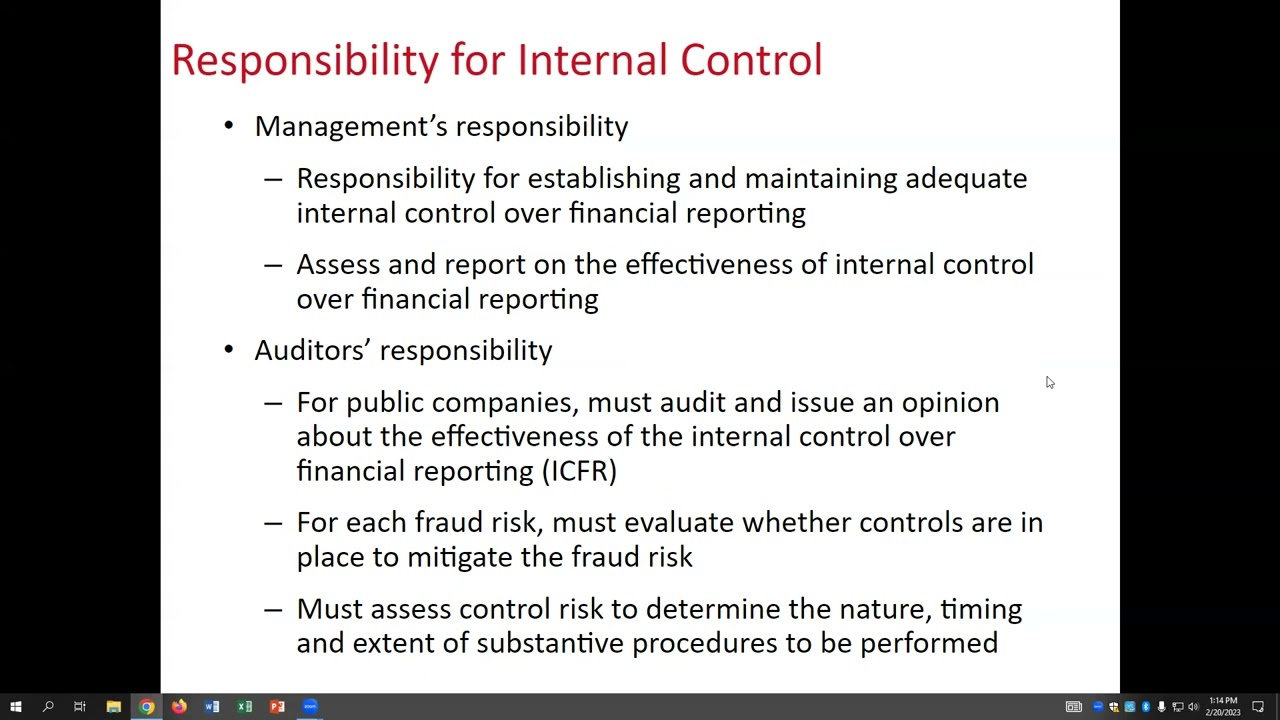 Responsibility for Internal Control

• Management's responsibility

– Responsibility for establishing and maintaining adequate internal control over financial reporting

– Assess and report on the effectiveness of internal control over financial reporting

• Auditors' responsibility

– For public companies, must audit and issue an opinion about the effectiveness of the internal control over financial reporting (ICFR)

– For each fraud risk, must evaluate whether controls are in place to mitigate the fraud risk

– Must assess control risk to determine the nature, timing and extent of substantive procedures to be performed

1:14 PM
2/20/2023